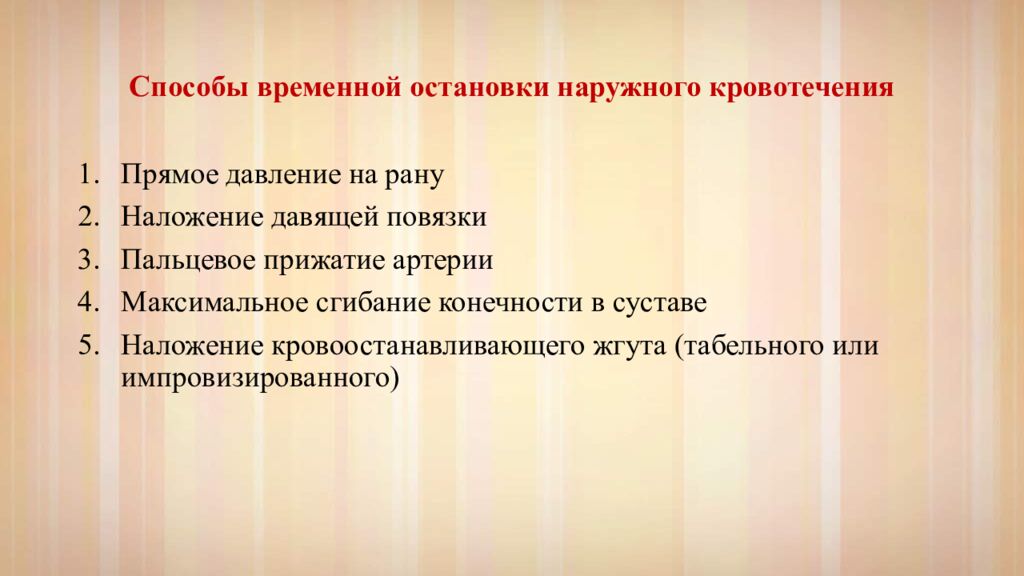 Способы временной остановки наружного кровотечения

1. Прямое давление на рану
2. Наложение давящей повязки
3. Пальцевое прижатие артерии
4. Максимальное сгибание конечности в суставе
5. Наложение кровоостанавливающего жгута (табельного или импровизированного)